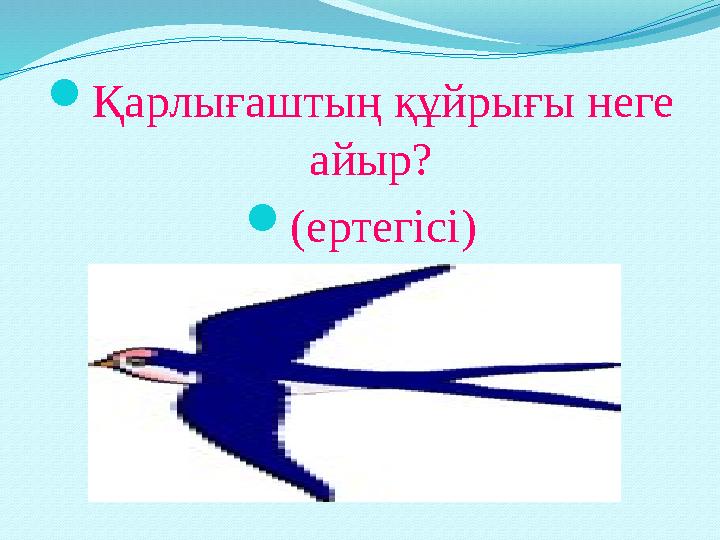 Қарлығаштың құйрығы неге айыр?

(ертегісі)